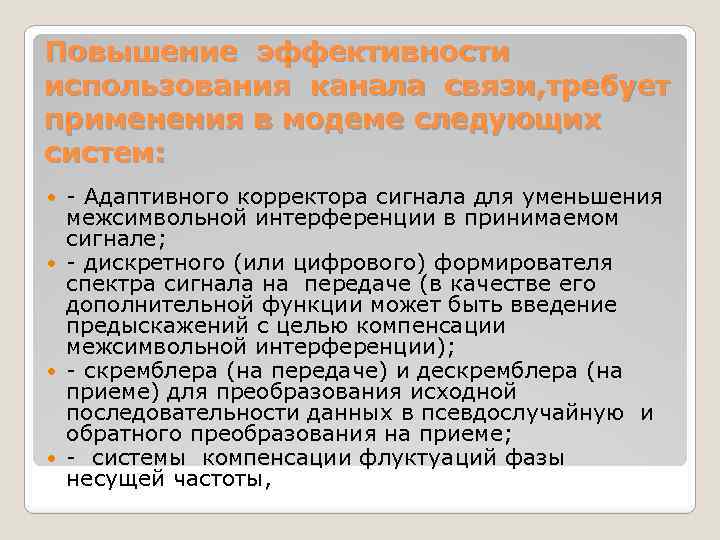 Повышение эффективности использования канала связи,требует применения в модеме следующих систем:

- Адаптивного корректора сигнала для уменьшения межсимвольной интерференции в принимаемом сигнале;
- дискретного (или цифрового) формирователя спектра сигнала на передаче (в качестве его дополнительной функции может быть введение предыскажений с целью компенсации межсимвольной интерференции);
- скремблера (на передаче) и дескремблера (на приеме) для преобразования исходной последовательности данных в псевдослучайную и обратного преобразования на приеме;
- системы компенсации флуктуаций фазы несущей частоты,